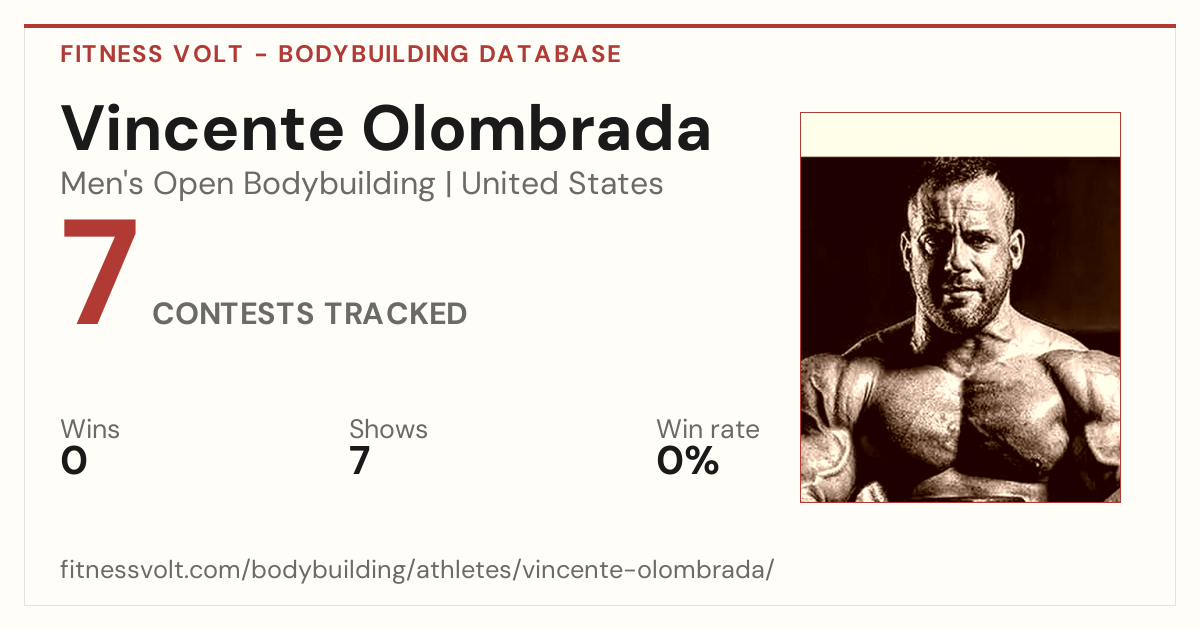 FITNESS VOLT - BODYBUILDING DATABASE

Vincente Olombrada

Men's Open Bodybuilding | United States

7

CONTESTS TRACKED

Wins
0

Shows
7

Win rate
0%

fitnessvolt.com/bodybuilding/athletes/vincente-olombrada/